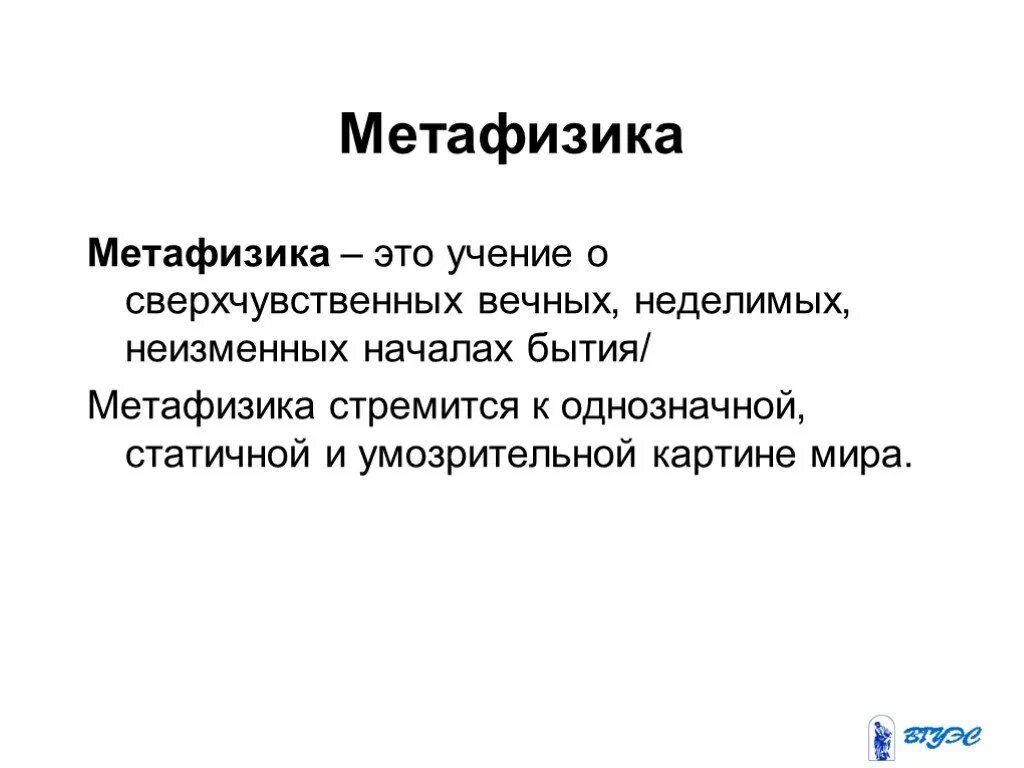 Метафизика

Метафизика – это учение о сверхчувственных вечных, неделимых, неизменных началах бытия/

Метафизика стремится к однозначной, статичной и умозрительной картине мира.

ВГУЭС